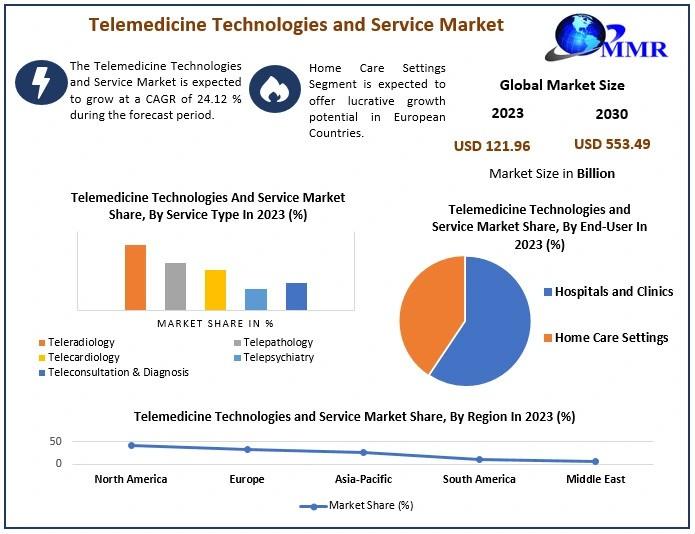 Telemedicine Technologies and Service Market

MMR

The Telemedicine Technologies and Service Market is expected to grow at a CAGR of 24.12 % during the forecast period.

Home Care Settings Segment is expected to offer lucrative growth potential in European Countries.

Global Market Size

2023

2030

USD 121.96

USD 553.49

Market Size in Billion

Telemedicine Technologies And Service Market Share, By Service Type In 2023 (%)

MARKET SHARE IN %

Teleradiology
Telepathology
Telecardiology
Telepsychiatry
Teleconsultation & Diagnosis

Telemedicine Technologies and Service Market Share, By End-User In 2023 (%)

Hospitals and Clinics

Home Care Settings

Telemedicine Technologies and Service Market Share, By Region In 2023 (%)

50
0

North America
Europe
Asia-Pacific
South America
Middle East

Market Share (%)